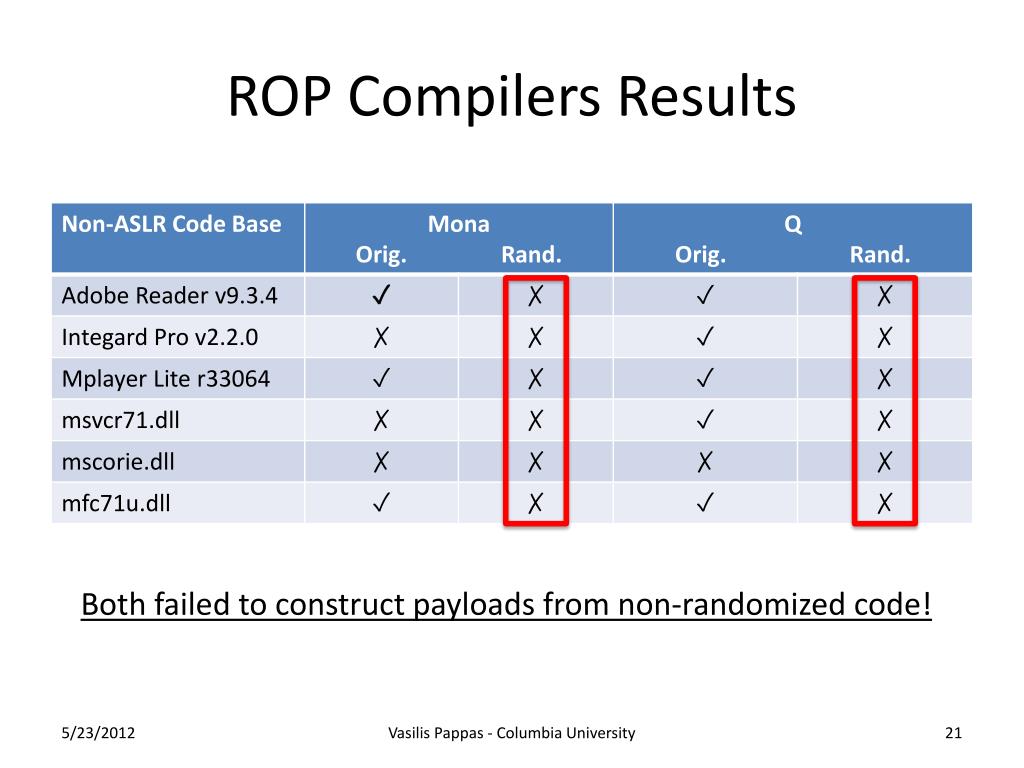 ROP Compilers Results

| Non-ASLR Code Base | Mona Orig. | Mona Rand. | Q Orig. | Q Rand. |
|---|---|---|---|---|
| Adobe Reader v9.3.4 | ✓ | ✗ | ✓ | ✗ |
| Integard Pro v2.2.0 | ✗ | ✗ | ✓ | ✗ |
| Mplayer Lite r33064 | ✓ | ✗ | ✓ | ✗ |
| msvcr71.dll | ✗ | ✗ | ✓ | ✗ |
| mscorie.dll | ✗ | ✗ | ✗ | ✗ |
| mfc71u.dll | ✓ | ✗ | ✓ | ✗ |

Both failed to construct payloads from non-randomized code!

5/23/2012

Vasilis Pappas - Columbia University

21